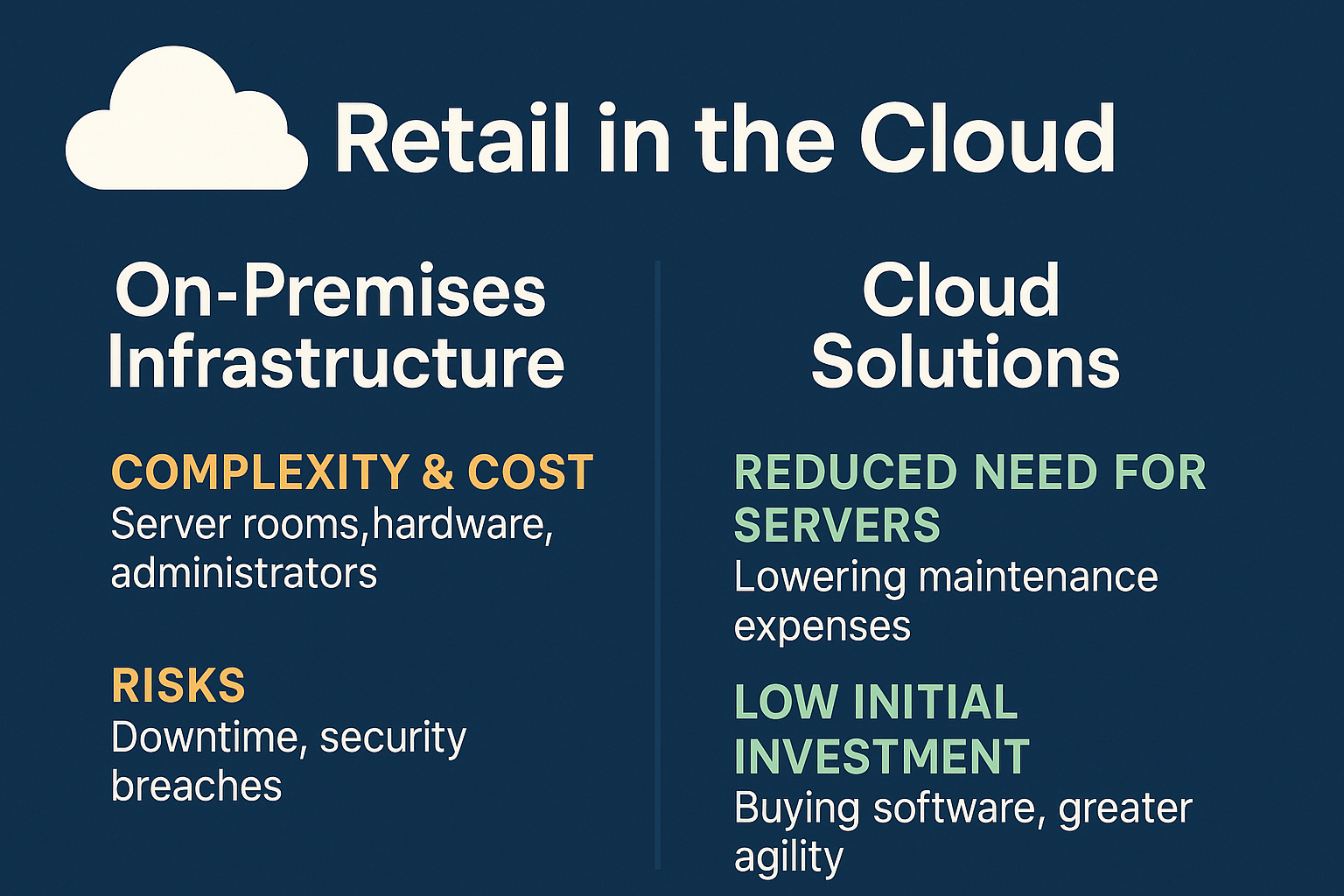 Retail in the Cloud

On-Premises Infrastructure

COMPLEXITY & COST
Server rooms,hardware, administrators

RISKS
Downtime, security breaches

Cloud Solutions

REDUCED NEED FOR SERVERS
Lowering maintenance expenses

LOW INITIAL INVESTMENT
Buying software, greater agility